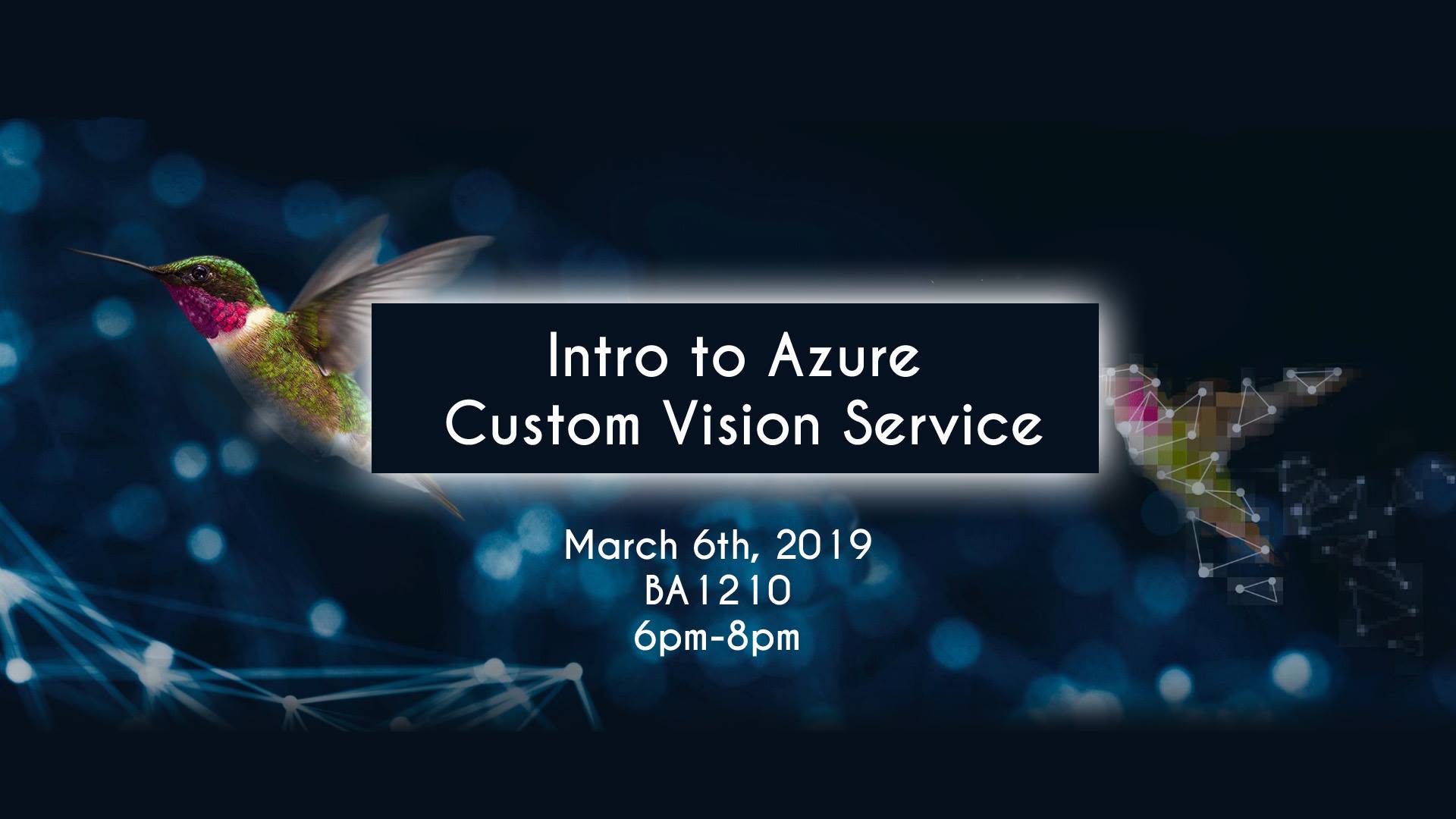 Intro to Azure
Custom Vision Service

March 6th, 2019
BA1210
6pm-8pm